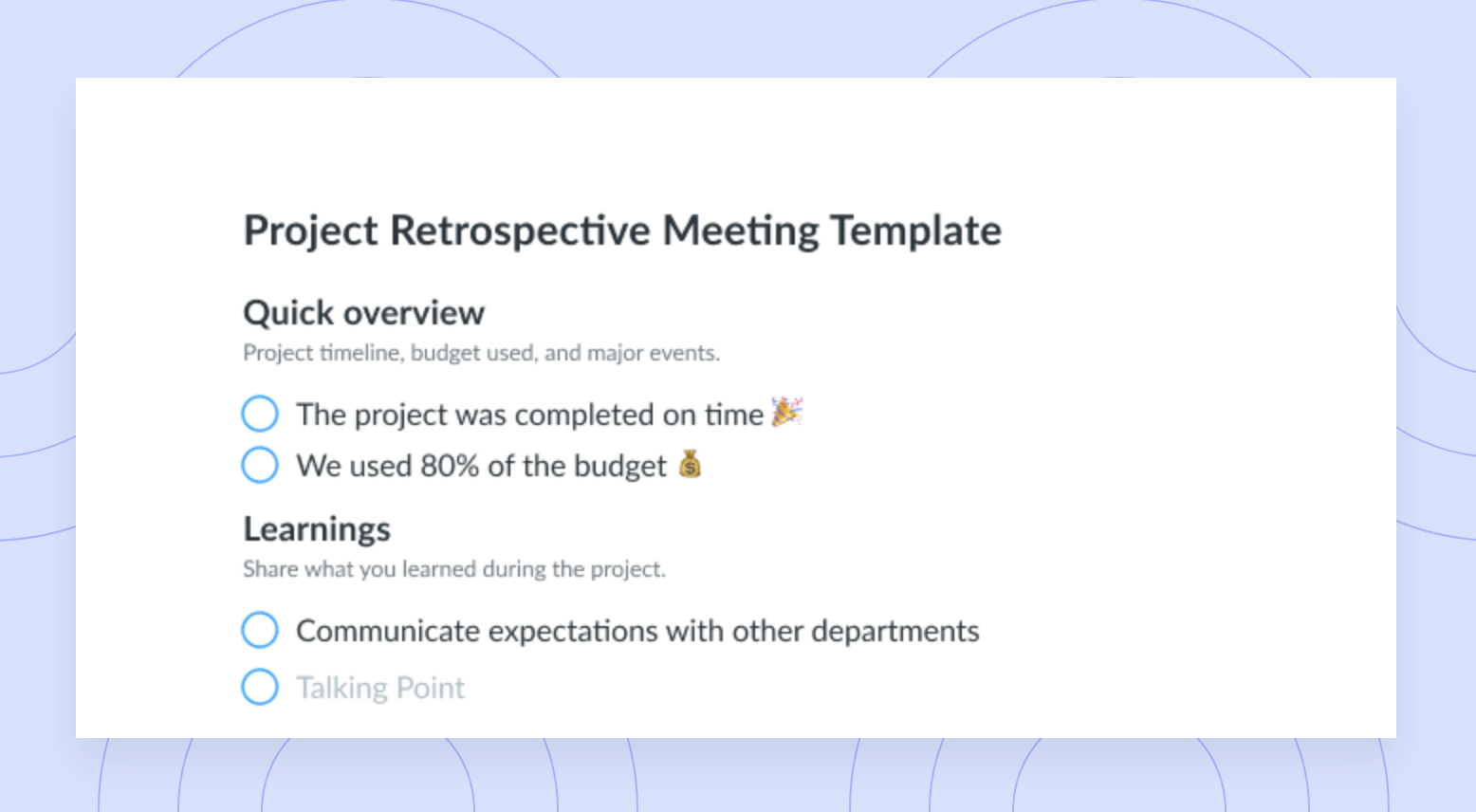 Project Retrospective Meeting Template

Quick overview
Project timeline, budget used, and major events.

The project was completed on time 🎉
We used 80% of the budget 💰

Learnings
Share what you learned during the project.

Communicate expectations with other departments
Talking Point